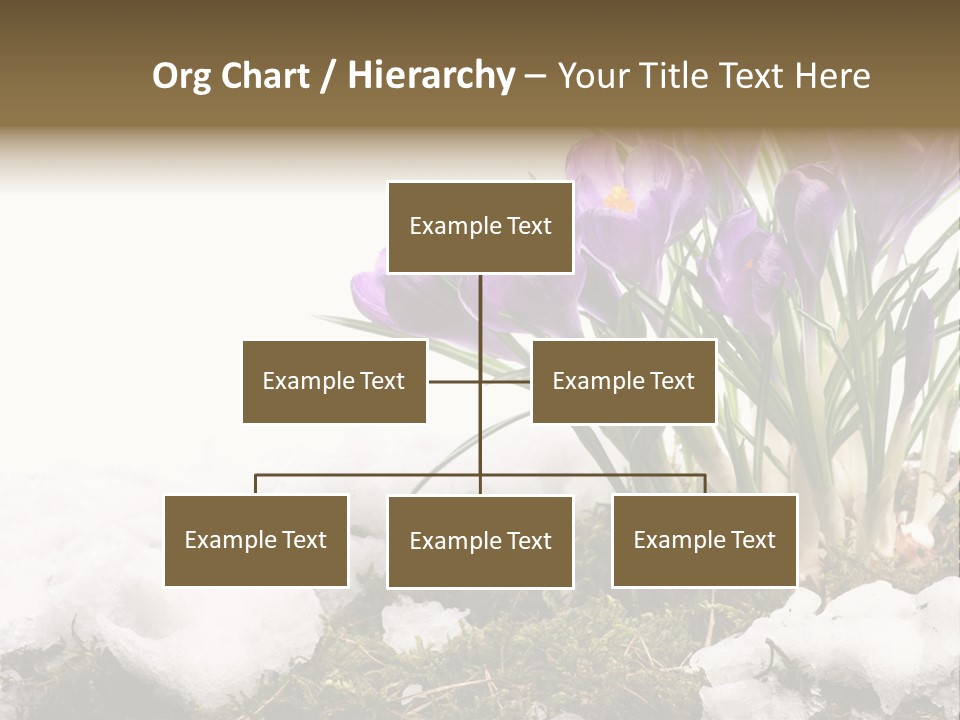 Org Chart / Hierarchy – Your Title Text Here

Example Text

Example Text

Example Text

Example Text

Example Text

Example Text